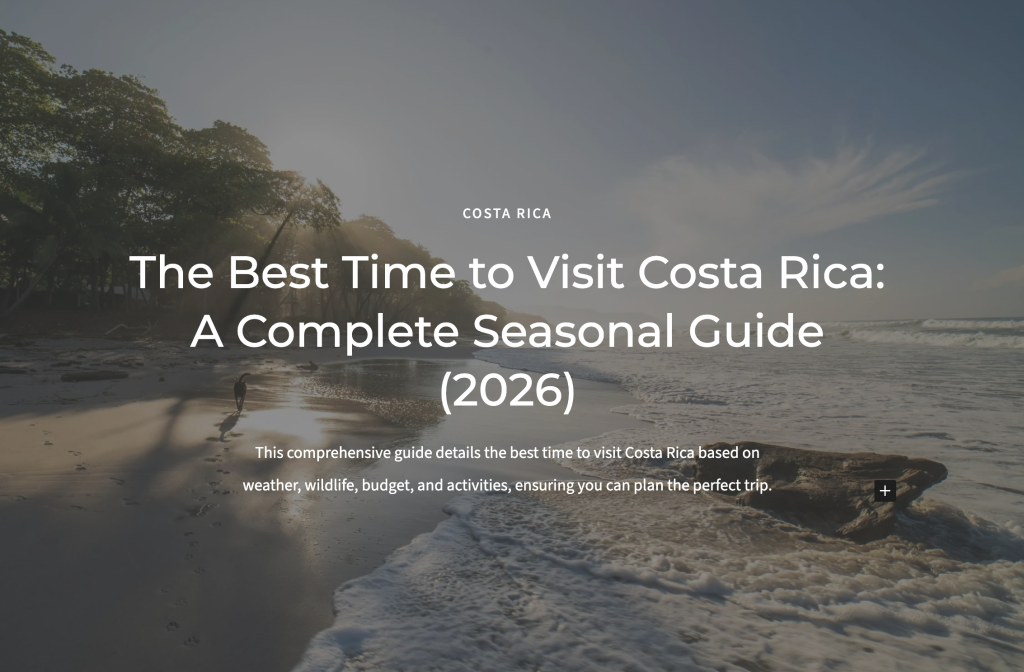 COSTA RICA

The Best Time to Visit Costa Rica: A Complete Seasonal Guide (2026)

This comprehensive guide details the best time to visit Costa Rica based on weather, wildlife, budget, and activities, ensuring you can plan the perfect trip.

+